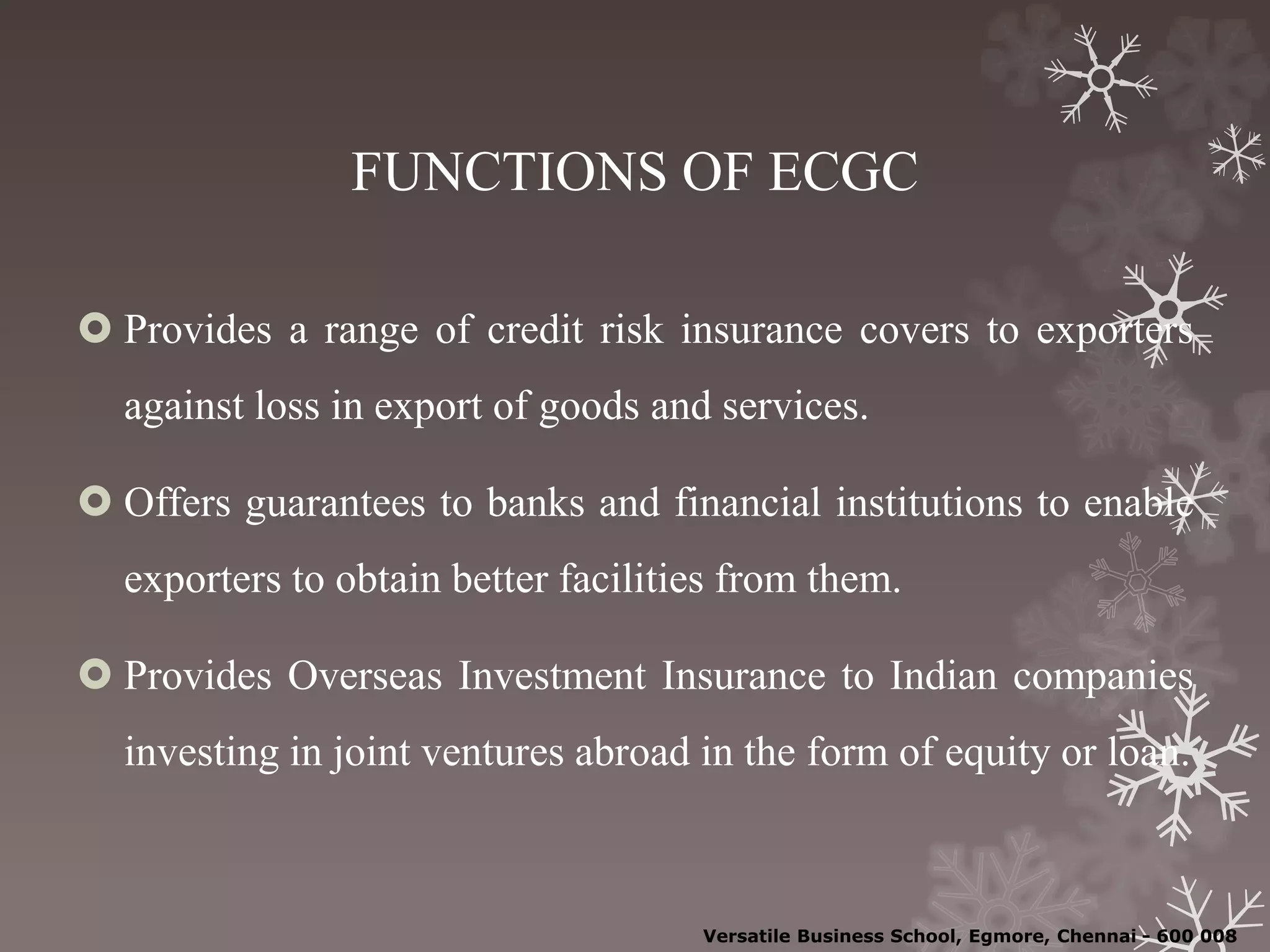 FUNCTIONS OF ECGC

Provides a range of credit risk insurance covers to exporters against loss in export of goods and services.

Offers guarantees to banks and financial institutions to enable exporters to obtain better facilities from them.

Provides Overseas Investment Insurance to Indian companies investing in joint ventures abroad in the form of equity or loan.

Versatile Business School, Egmore, Chennai - 600 008